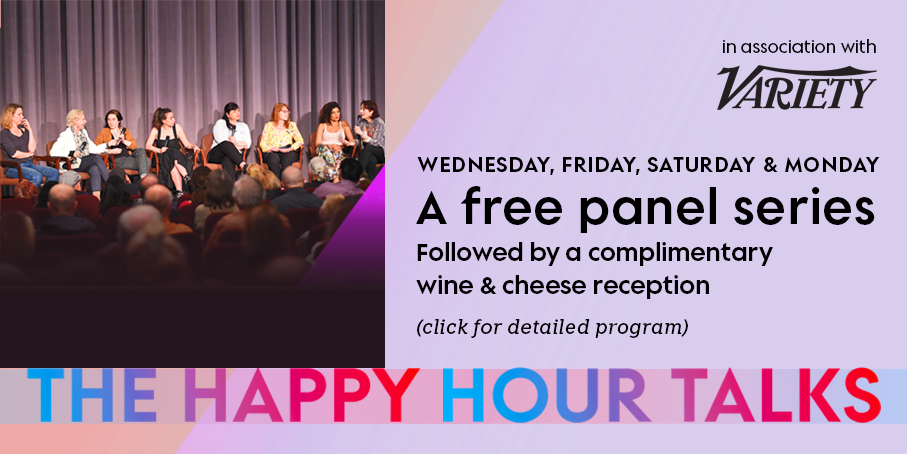 in association with
VARIETY

WEDNESDAY, FRIDAY, SATURDAY & MONDAY
A free panel series
Followed by a complimentary wine & cheese reception
(click for detailed program)

THE HAPPY HOUR TALKS